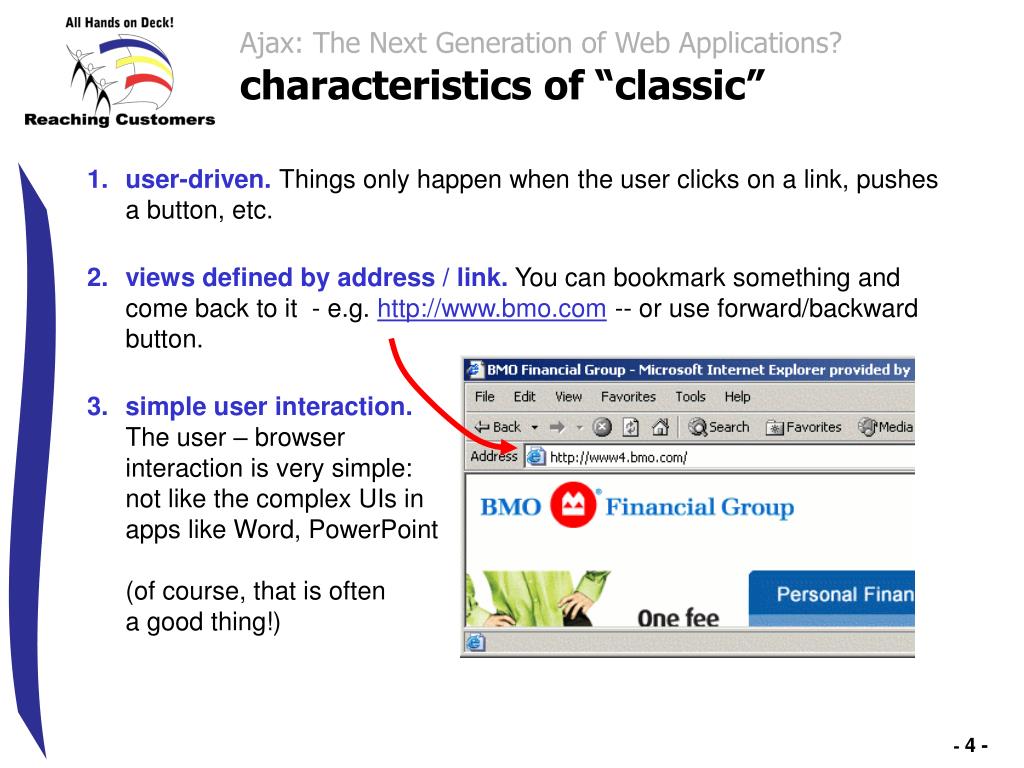 All Hands on Deck!
Reaching Customers

Ajax: The Next Generation of Web Applications?
characteristics of “classic”

1. user-driven. Things only happen when the user clicks on a link, pushes a button, etc.

2. views defined by address / link. You can bookmark something and come back to it - e.g. http://www.bmo.com -- or use forward/backward button.

3. simple user interaction. The user – browser interaction is very simple: not like the complex UIs in apps like Word, PowerPoint

(of course, that is often a good thing!)

BMO Financial Group - Microsoft Internet Explorer provided by
File Edit View Favorites Tools Help
Back Search Favorites Media
Address http://www4.bmo.com/
BMO Financial Group
Personal Finan
One fee

- 4 -